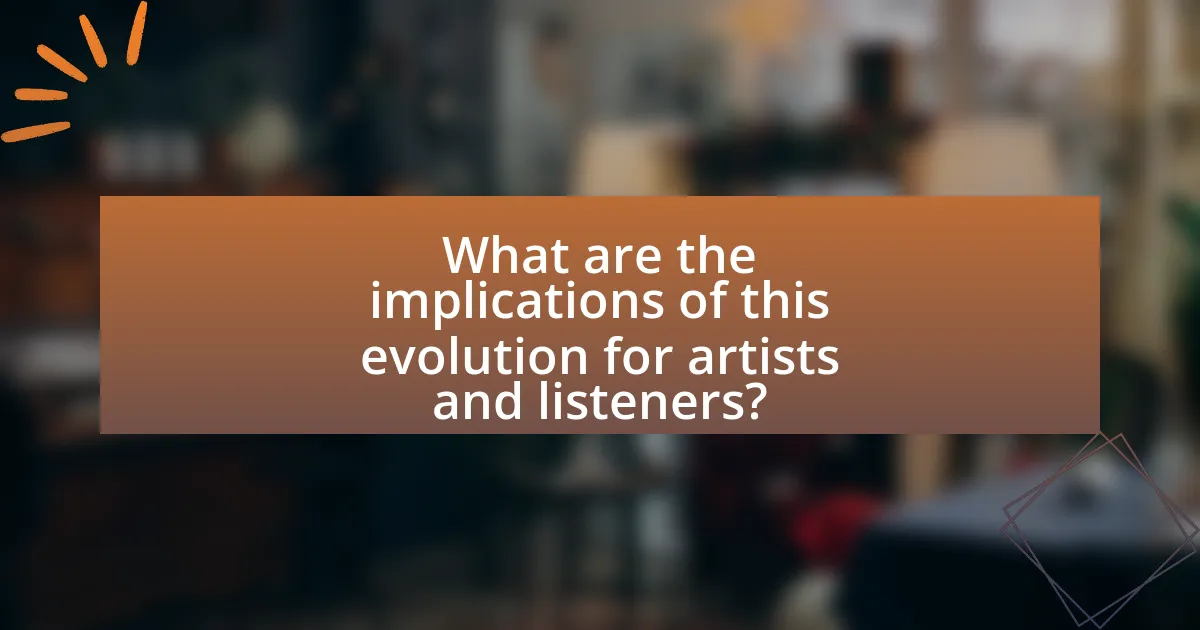 What are the implications of this evolution for artists and listeners?